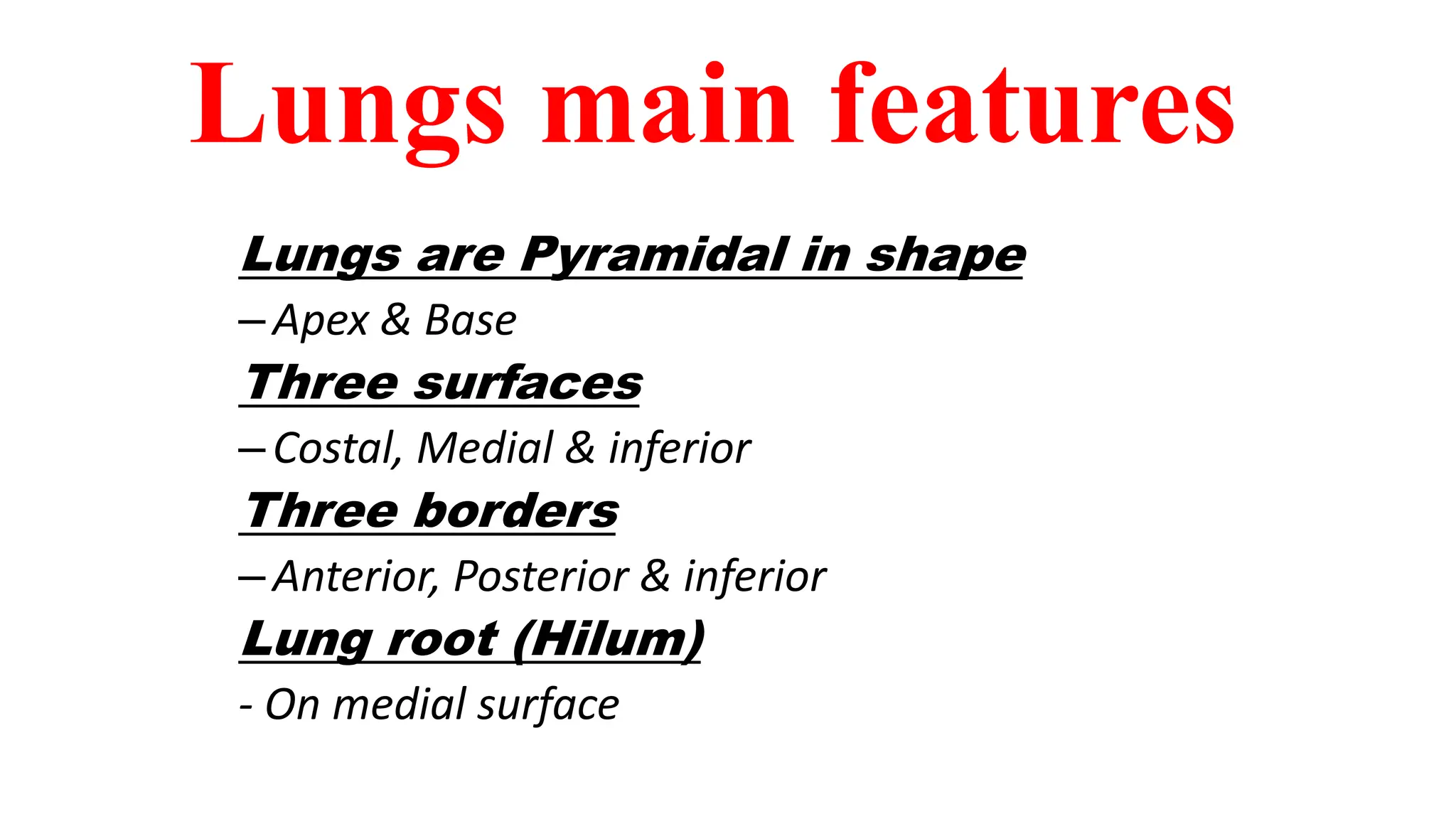 Lungs main features

Lungs are Pyramidal in shape

– Apex & Base

Three surfaces

– Costal, Medial & inferior

Three borders

– Anterior, Posterior & inferior

Lung root (Hilum)

- On medial surface